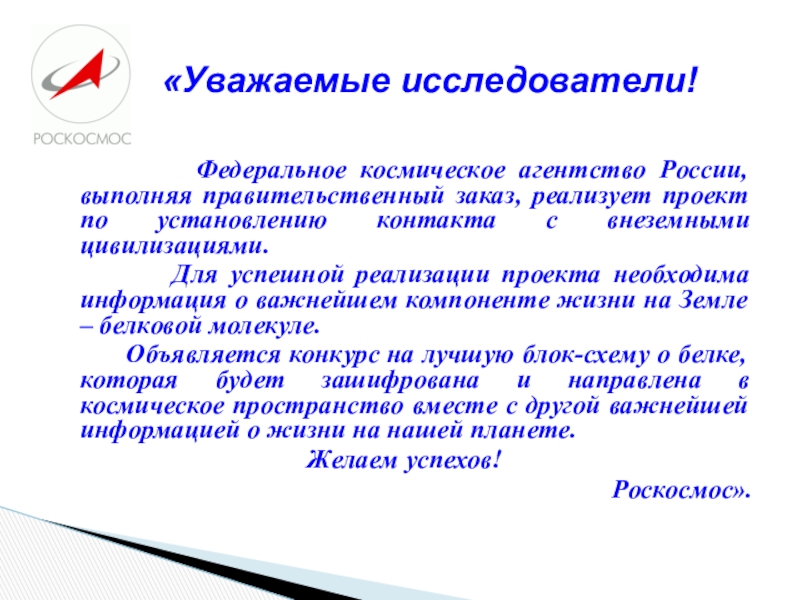 РОСКОСМОС

«Уважаемые исследователи!

Федеральное космическое агентство России, выполняя правительственный заказ, реализует проект по установлению контакта с внеземными цивилизациями.

Для успешной реализации проекта необходима информация о важнейшем компоненте жизни на Земле – белковой молекуле.

Объявляется конкурс на лучшую блок-схему о белке, которая будет зашифрована и направлена в космическое пространство вместе с другой важнейшей информацией о жизни на нашей планете.

Желаем успехов!

Роскосмос».